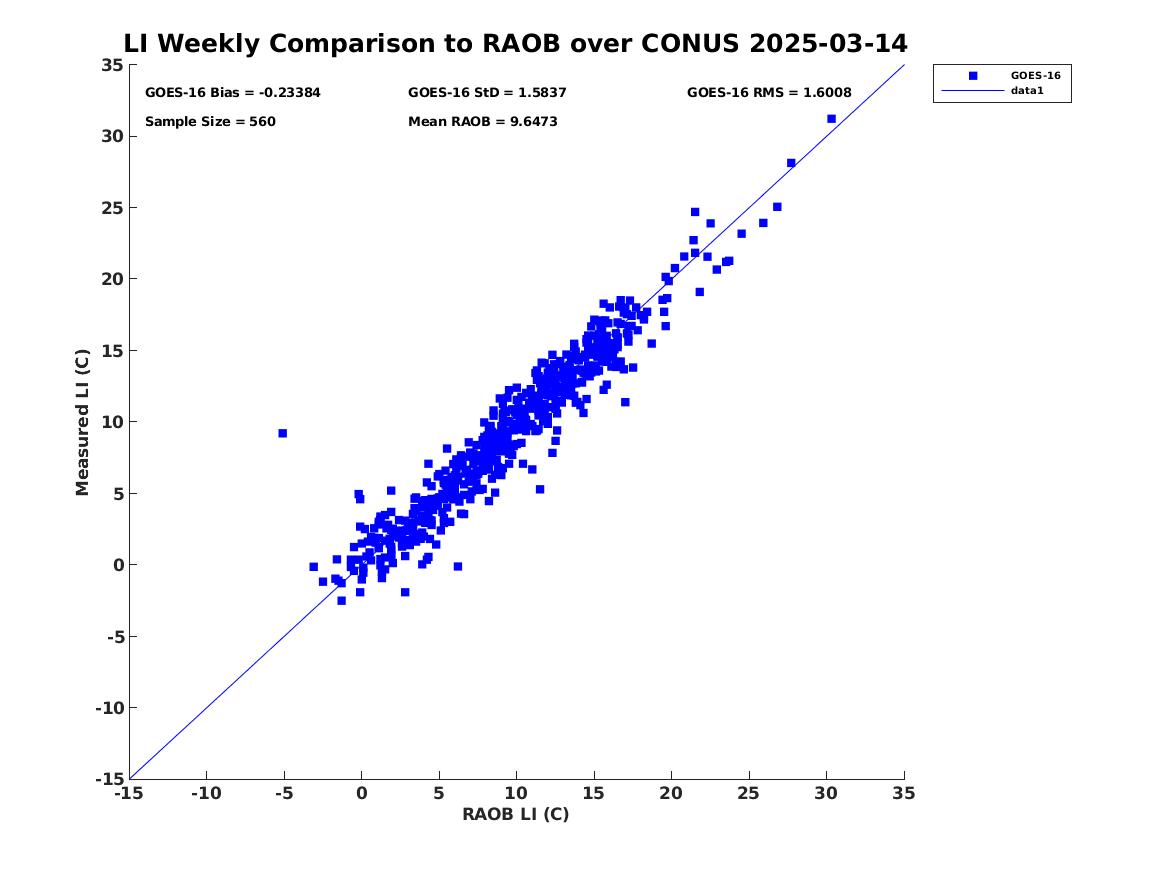 LI Weekly Comparison to RAOB over CONUS 2025-03-14

GOES-16 Bias = -0.23384
GOES-16 StD = 1.5837
GOES-16 RMS = 1.6008
Sample Size = 560
Mean RAOB = 9.6473

GOES-16
data1

Measured LI (C)
35
30
25
20
15
10
5
0
-5
-10
-15

-15 -10 -5 0 5 10 15 20 25 30 35
RAOB LI (C)